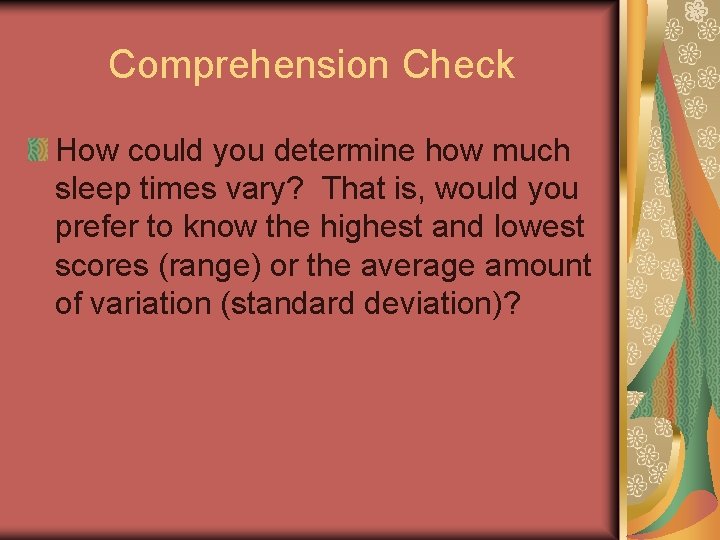 Comprehension Check

How could you determine how much sleep times vary? That is, would you prefer to know the highest and lowest scores (range) or the average amount of variation (standard deviation)?